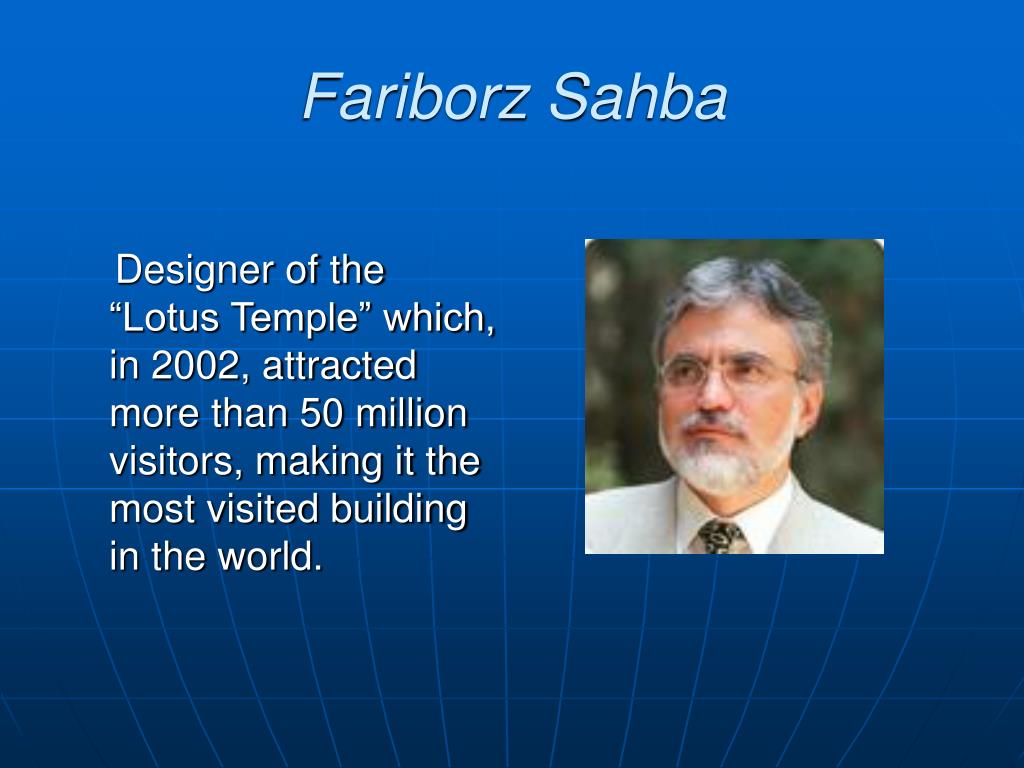 Fariborz Sahba

Designer of the “Lotus Temple” which, in 2002, attracted more than 50 million visitors, making it the most visited building in the world.